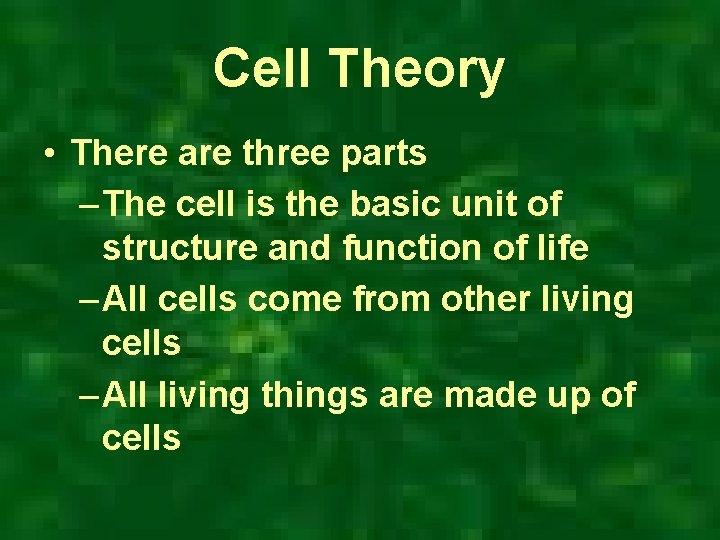 Cell Theory

• There are three parts
 – The cell is the basic unit of structure and function of life
 – All cells come from other living cells
 – All living things are made up of cells